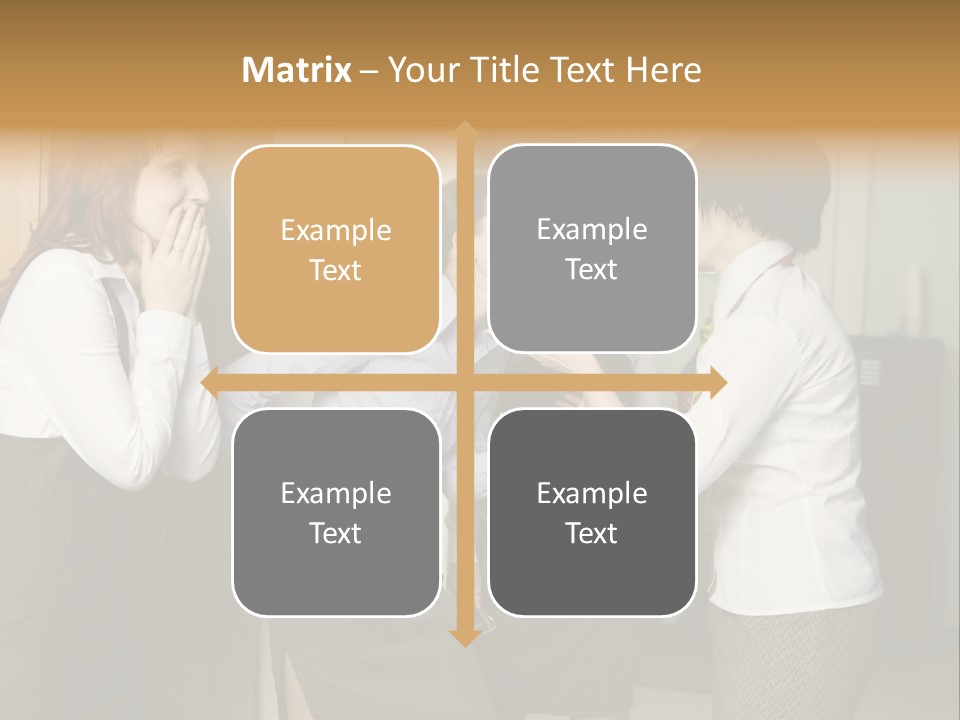 Matrix – Your Title Text Here

Example Text

Example Text

Example Text

Example Text